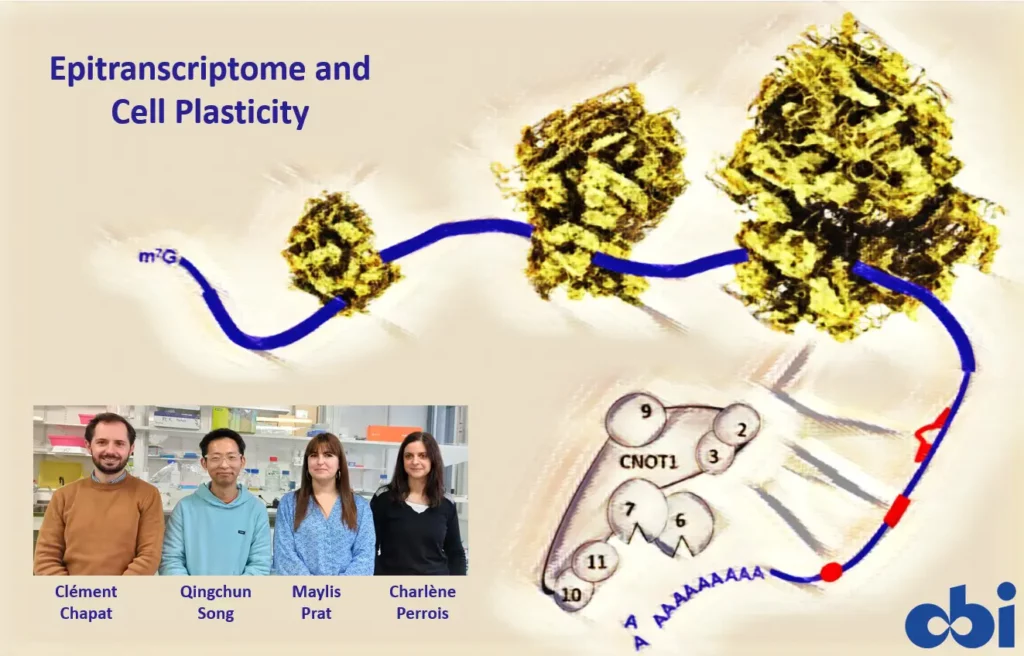 Epitranscriptome and Cell Plasticity

$m^7G$

9
2
3
CNOT1
7
6
11
10

A A AAAAAAAAA

Clément Chapat

Qingchun Song

Maylis Prat

Charlène Perrois

cbi